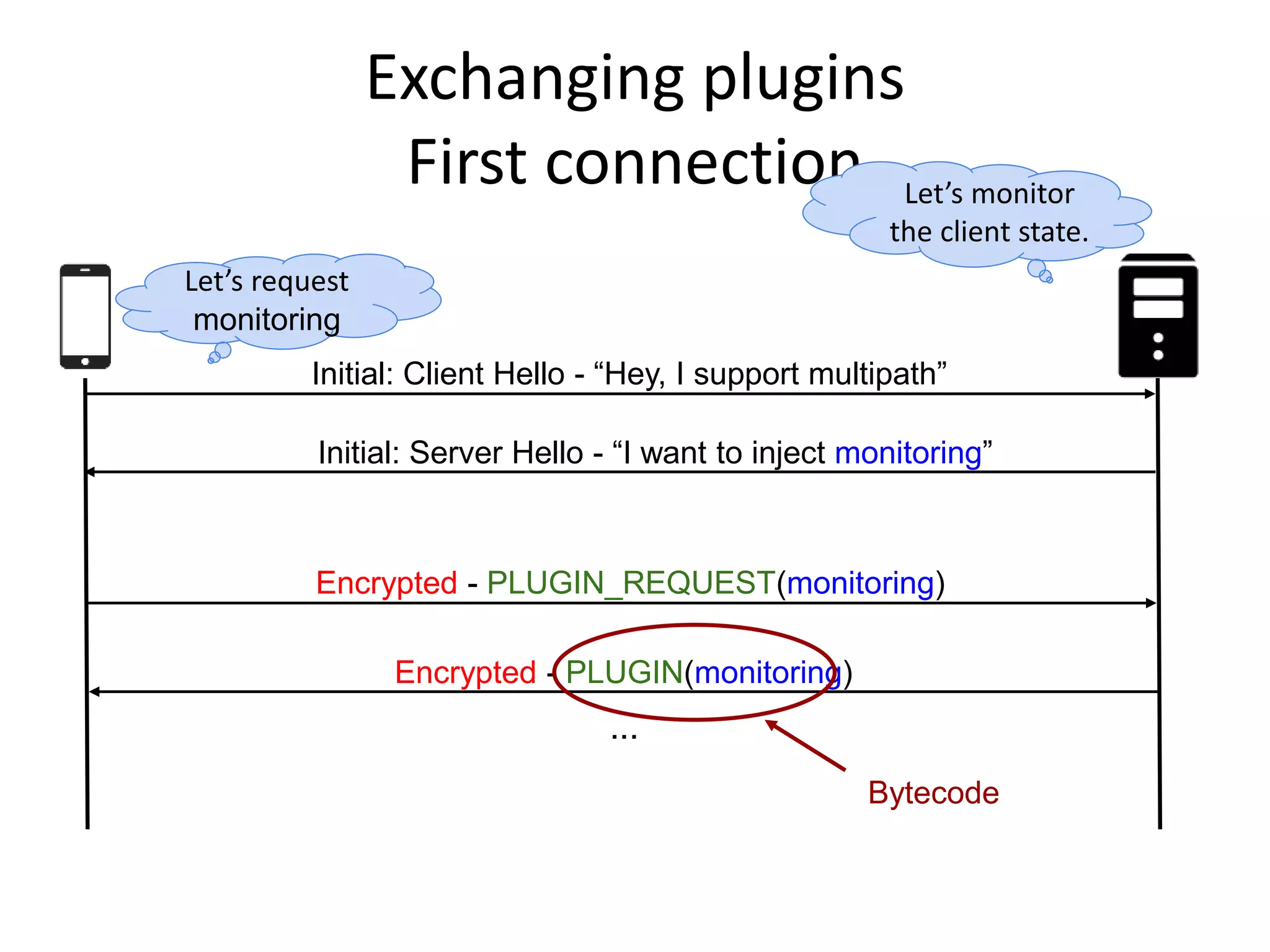 Exchanging plugins
First connection

Let's monitor the client state.

Let's request monitoring

Initial: Client Hello - "Hey, I support multipath"

Initial: Server Hello - "I want to inject monitoring"

Encrypted - PLUGIN_REQUEST(monitoring)

Encrypted - PLUGIN(monitoring)

...

Bytecode